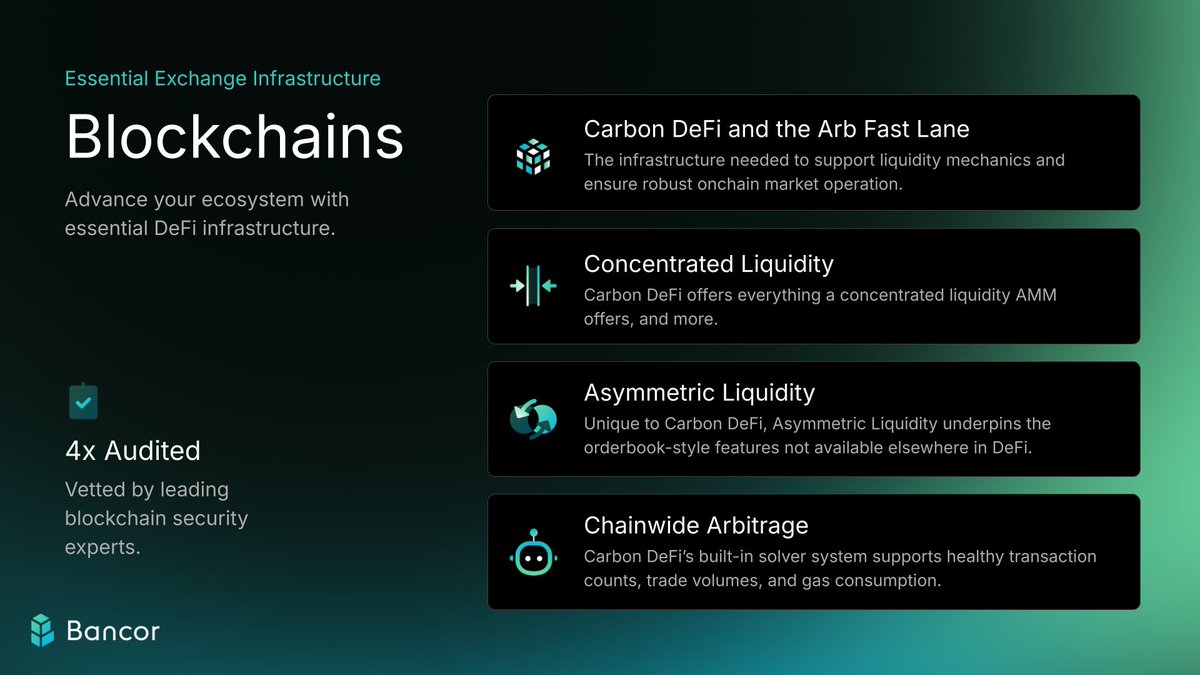 Essential Exchange Infrastructure

Blockchains

Advance your ecosystem with essential DeFi infrastructure.

4x Audited

Vetted by leading blockchain security experts.

Bancor

Carbon DeFi and the Arb Fast Lane

The infrastructure needed to support liquidity mechanics and ensure robust onchain market operation.

Concentrated Liquidity

Carbon DeFi offers everything a concentrated liquidity AMM offers, and more.

Asymmetric Liquidity

Unique to Carbon DeFi, Asymmetric Liquidity underpins the orderbook-style features not available elsewhere in DeFi.

Chainwide Arbitrage

Carbon DeFi's built-in solver system supports healthy transaction counts, trade volumes, and gas consumption.